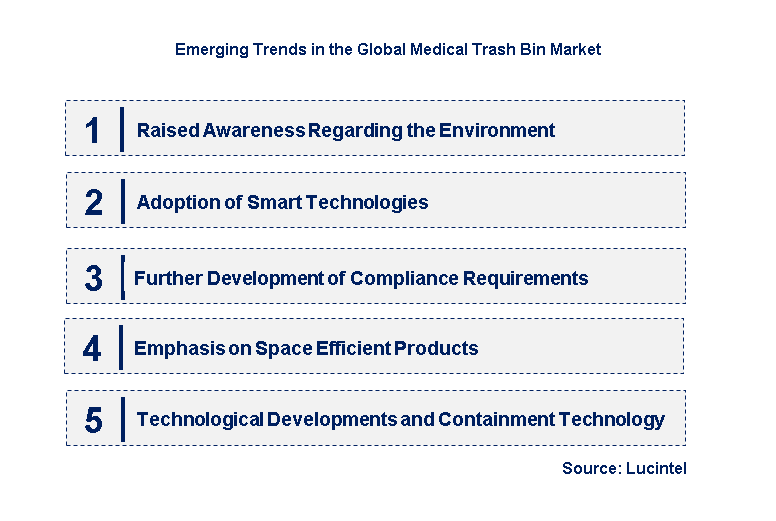 Emerging Trends in the Global Medical Trash Bin Market

1 Raised Awareness Regarding the Environment

2 Adoption of Smart Technologies

3 Further Development of Compliance Requirements

4 Emphasis on Space Efficient Products

5 Technological Developments and Containment Technology

Source: Lucintel